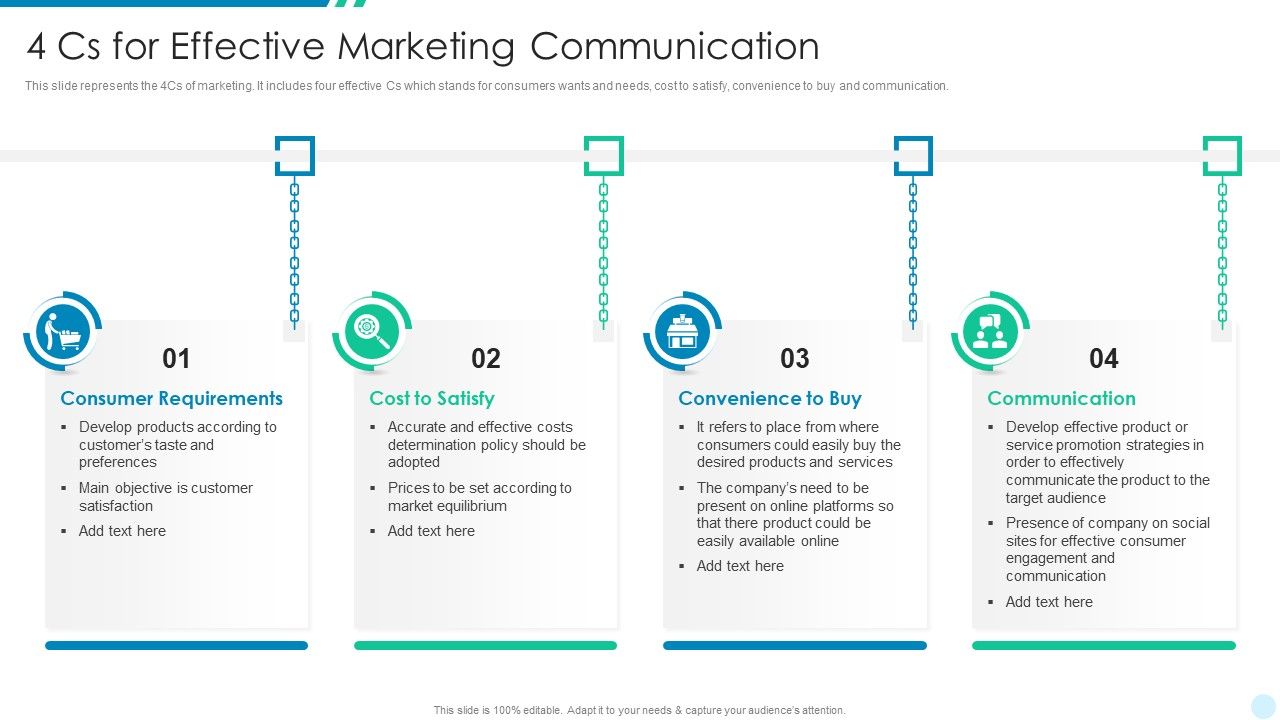 4 Cs for Effective Marketing Communication

This slide represents the 4Cs of marketing. It includes four effective Cs which stands for consumers wants and needs, cost to satisfy, convenience to buy and communication.

01

Consumer Requirements

▪ Develop products according to customer's taste and preferences
▪ Main objective is customer satisfaction
▪ Add text here

02

Cost to Satisfy

▪ Accurate and effective costs determination policy should be adopted
▪ Prices to be set according to market equilibrium
▪ Add text here

03

Convenience to Buy

▪ It refers to place from where consumers could easily buy the desired products and services
▪ The company's need to be present on online platforms so that there product could be easily available online
▪ Add text here

04

Communication

▪ Develop effective product or service promotion strategies in order to effectively communicate the product to the target audience
▪ Presence of company on social sites for effective consumer engagement and communication
▪ Add text here

This slide is 100% editable. Adapt it to your needs & capture your audience's attention.